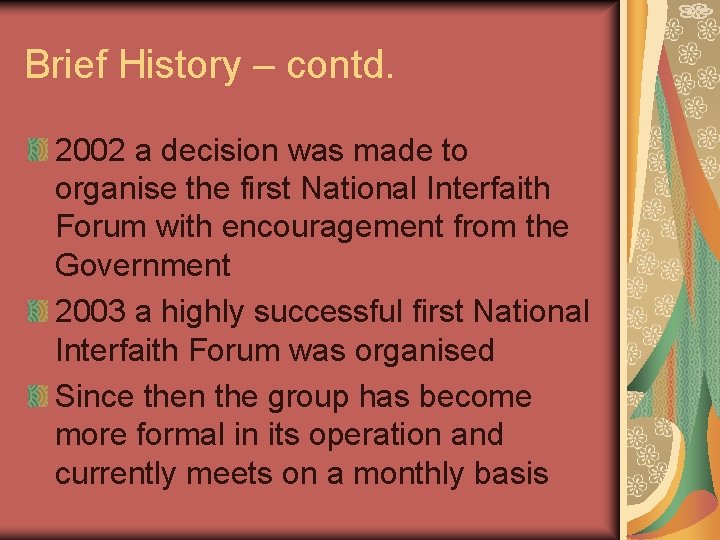 Brief History – contd.

2002 a decision was made to organise the first National Interfaith Forum with encouragement from the Government

2003 a highly successful first National Interfaith Forum was organised

Since then the group has become more formal in its operation and currently meets on a monthly basis